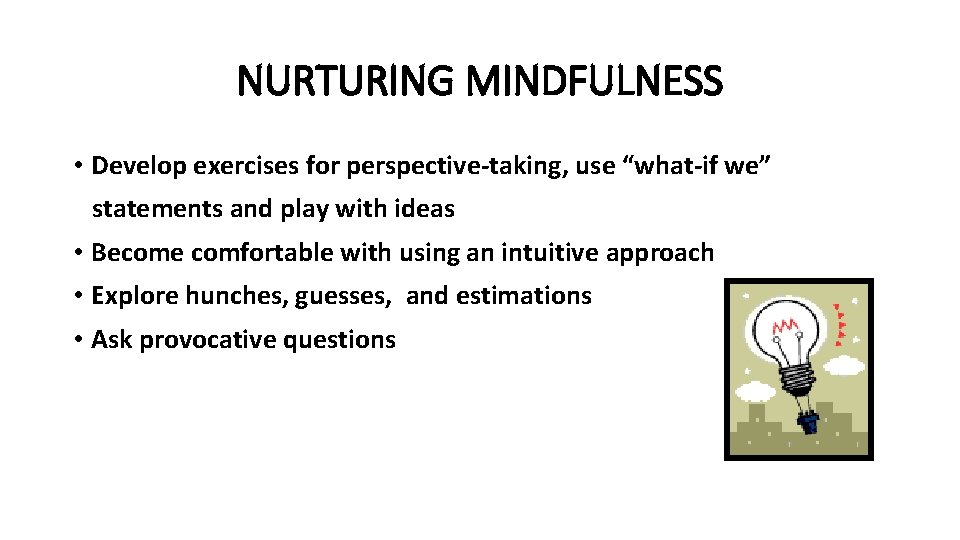 NURTURING MINDFULNESS

• Develop exercises for perspective-taking, use “what-if we” statements and play with ideas
• Become comfortable with using an intuitive approach
• Explore hunches, guesses,  and estimations
• Ask provocative questions